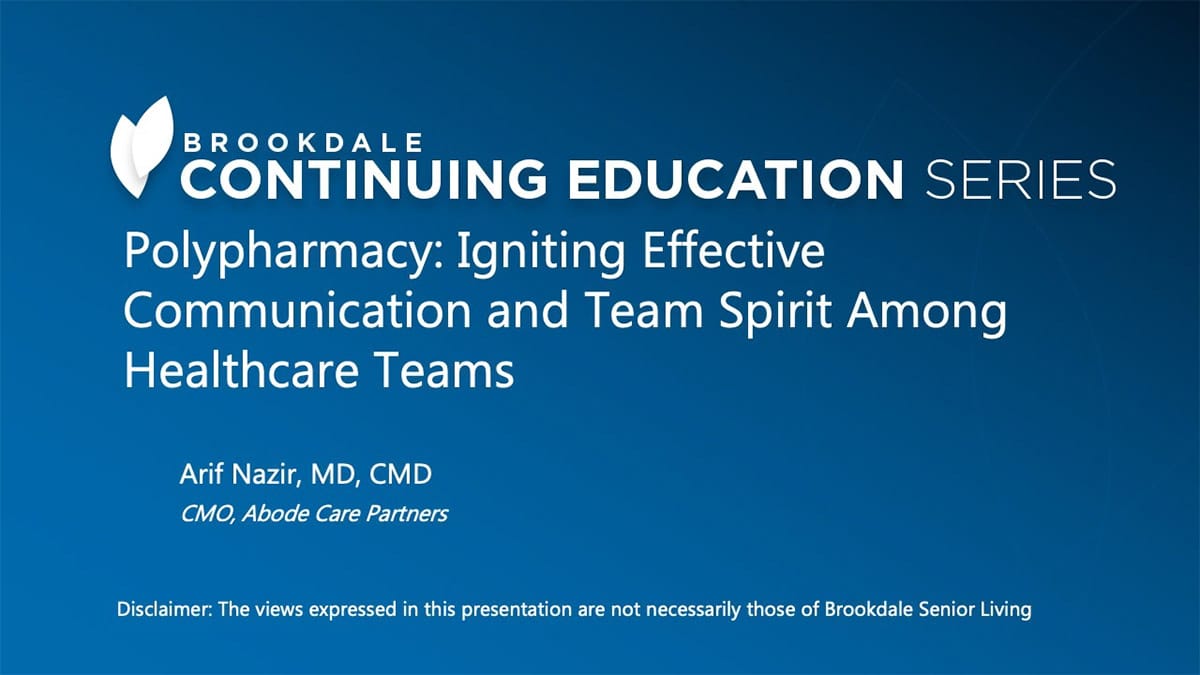 BROOKDALE
CONTINUING EDUCATION SERIES

Polypharmacy: Igniting Effective Communication and Team Spirit Among Healthcare Teams

Arif Nazir, MD, CMD
CMO, Abode Care Partners

Disclaimer: The views expressed in this presentation are not necessarily those of Brookdale Senior Living